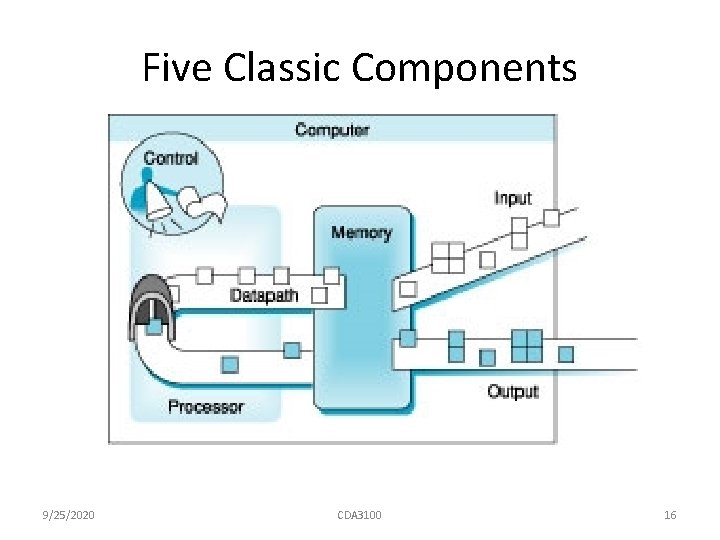 Five Classic Components

Computer

Control

Input

Memory

Datapath

Processor

Output

9/25/2020

CDA3100

16